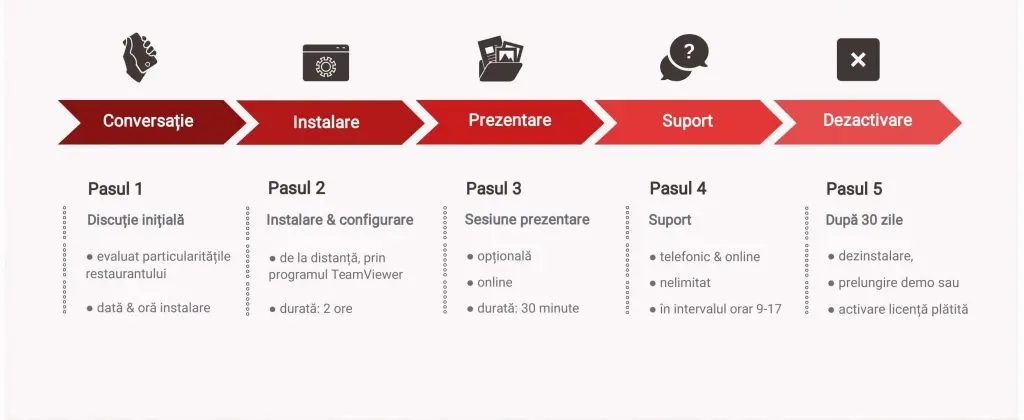 Conversație

Instalare

Prezentare

Suport

Dezactivare

Pasul 1

Discuție inițială

● evaluat particularitățile restaurantului

● dată & oră instalare

Pasul 2

Instalare & configurare

● de la distanță, prin programul TeamViewer

● durată: 2 ore

Pasul 3

Sesiune prezentare

● opțională

● online

● durată: 30 minute

Pasul 4

Suport

● telefonic & online

● nelimitat

● în intervalul orar 9-17

Pasul 5

După 30 zile

● dezinstalare,

● prelungire demo sau

● activare licență plătită